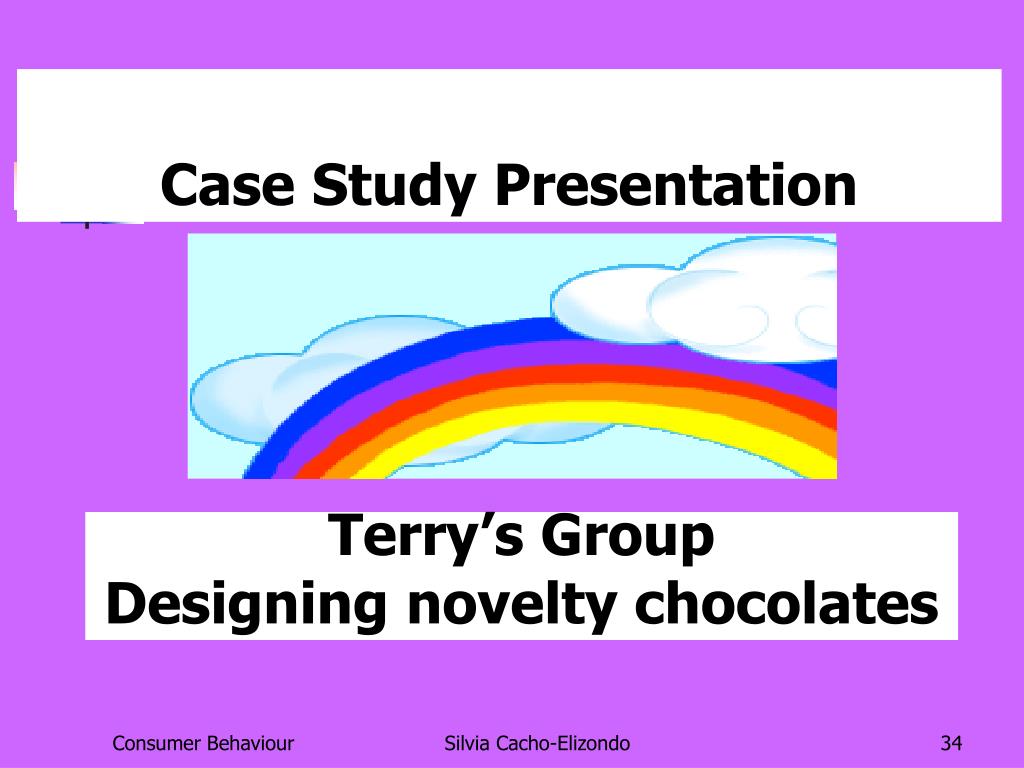 Case Study Presentation

Terry’s Group
Designing novelty chocolates

Consumer Behaviour

Silvia Cacho-Elizondo

34